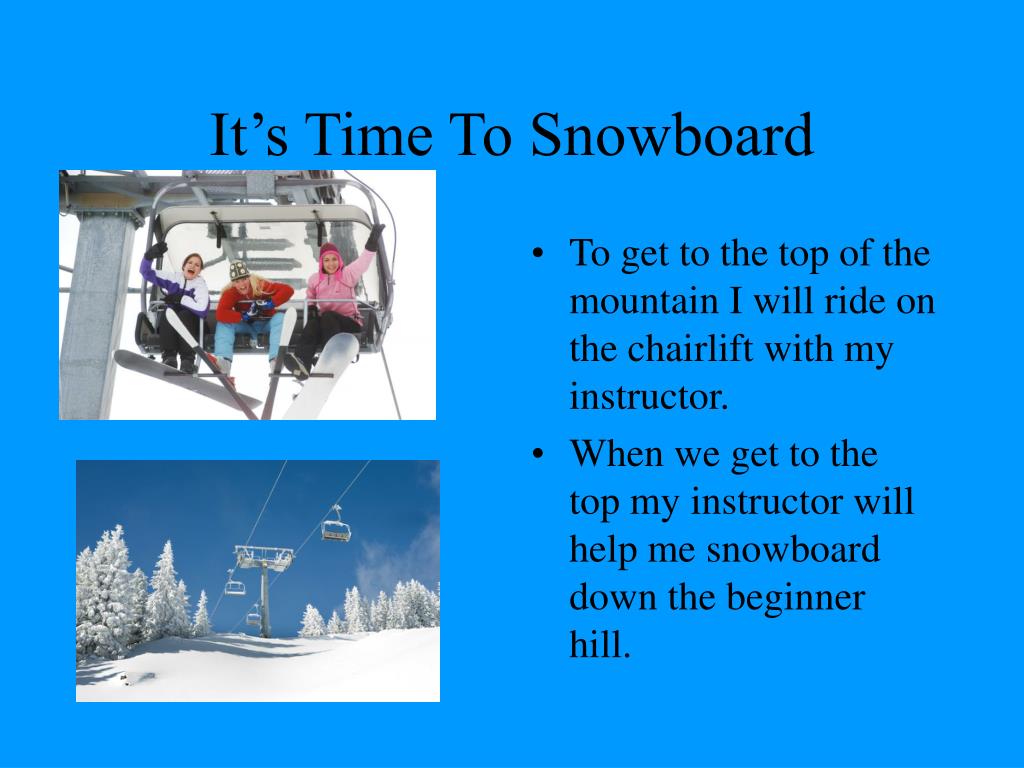 It’s Time To Snowboard

• To get to the top of the mountain I will ride on the chairlift with my instructor.

• When we get to the top my instructor will help me snowboard down the beginner hill.